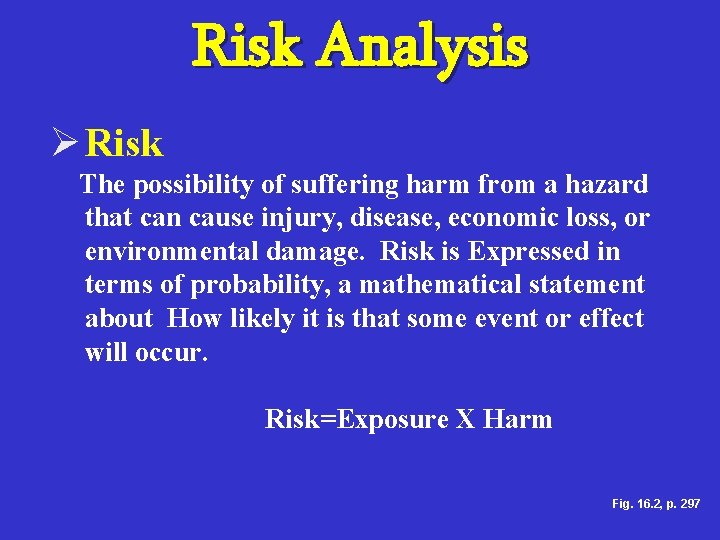 Risk Analysis

➢ Risk

The possibility of suffering harm from a hazard that can cause injury, disease, economic loss, or environmental damage. Risk is Expressed in terms of probability, a mathematical statement about How likely it is that some event or effect will occur.

Risk=Exposure X Harm

Fig. 16.2, p. 297